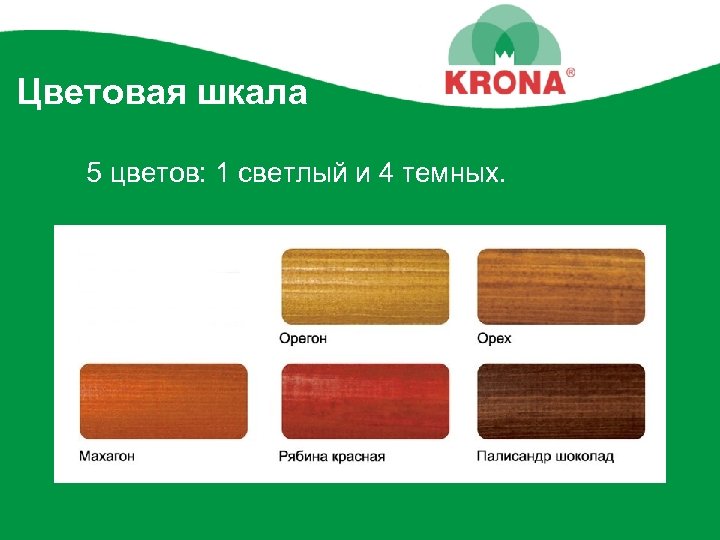 KRONA®

Цветовая шкала

5 цветов: 1 светлый и 4 темных.

Орегон

Орех

Махагон

Рябина красная

Палисандр шоколад